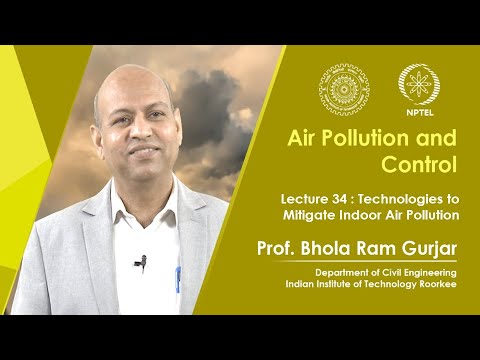 NPTEL

Air Pollution and Control

Lecture 34 : Technologies to Mitigate Indoor Air Pollution

Prof. Bhola Ram Gurjar

Department of Civil Engineering
Indian Institute of Technology Roorkee